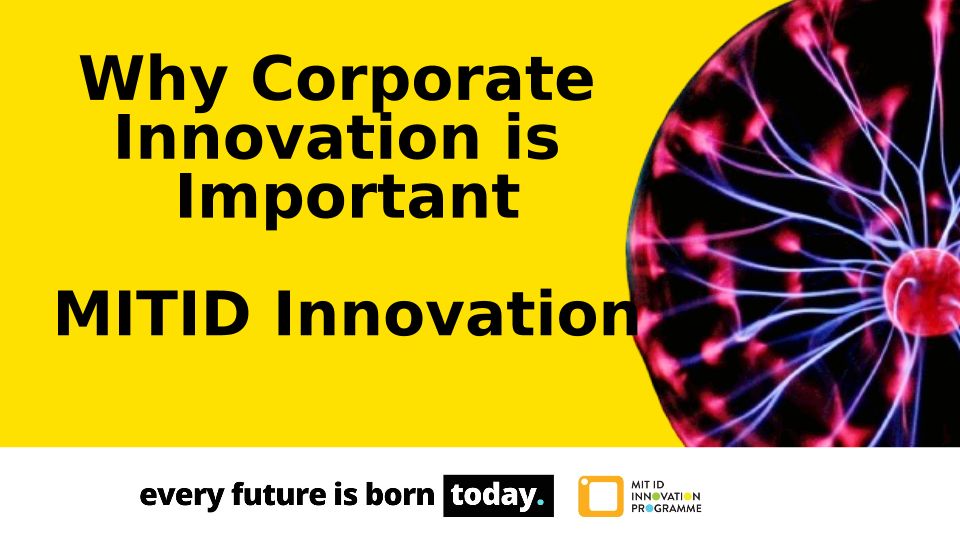 Why Corporate Innovation is Important

MITID Innovation

every future is born today.

MIT ID INNOVATION PROGRAMME